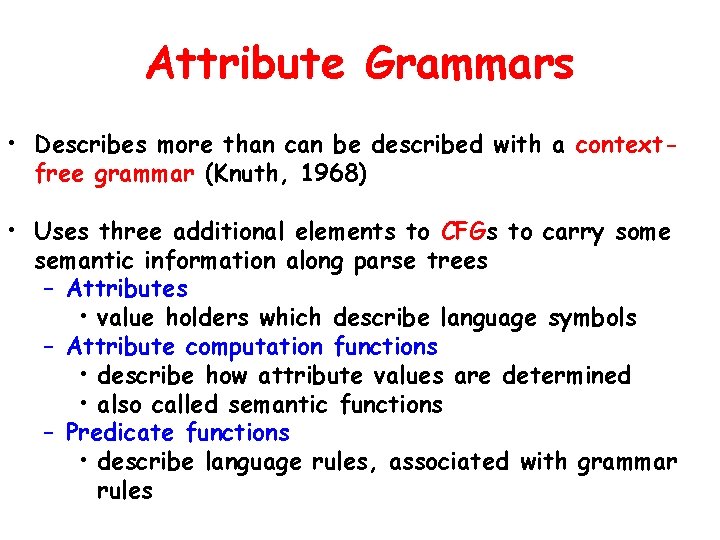 Attribute Grammars

• Describes more than can be described with a context-free grammar (Knuth, 1968)

• Uses three additional elements to CFGs to carry some semantic information along parse trees
– Attributes
• value holders which describe language symbols
– Attribute computation functions
• describe how attribute values are determined
• also called semantic functions
– Predicate functions
• describe language rules, associated with grammar rules